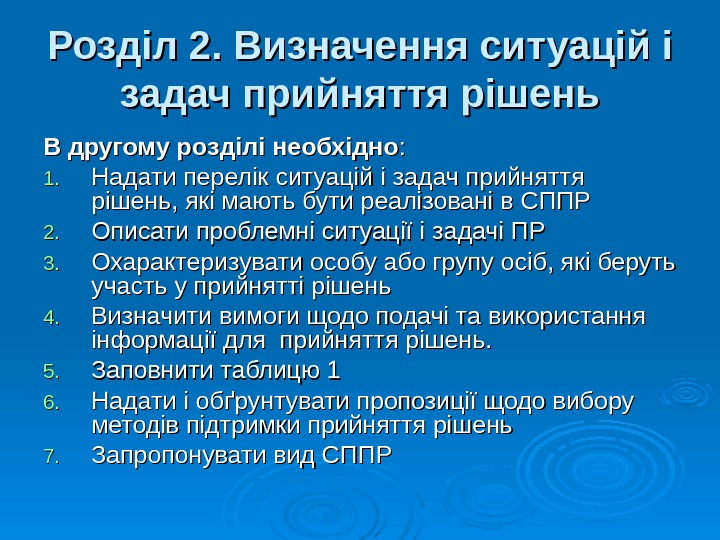 Розділ 2. Визначення ситуацій і задач прийняття рішень

В другому розділі необхідно:

1. Надати перелік ситуацій і задач прийняття рішень, які мають бути реалізовані в СППР
2. Описати проблемні ситуації і задачі ПР
3. Охарактеризувати особу або групу осіб, які беруть участь у прийнятті рішень
4. Визначити вимоги щодо подачі та використання інформації для прийняття рішень.
5. Заповнити таблицю 1
6. Надати і обґрунтувати пропозиції щодо вибору методів підтримки прийняття рішень
7. Запропонувати вид СППР